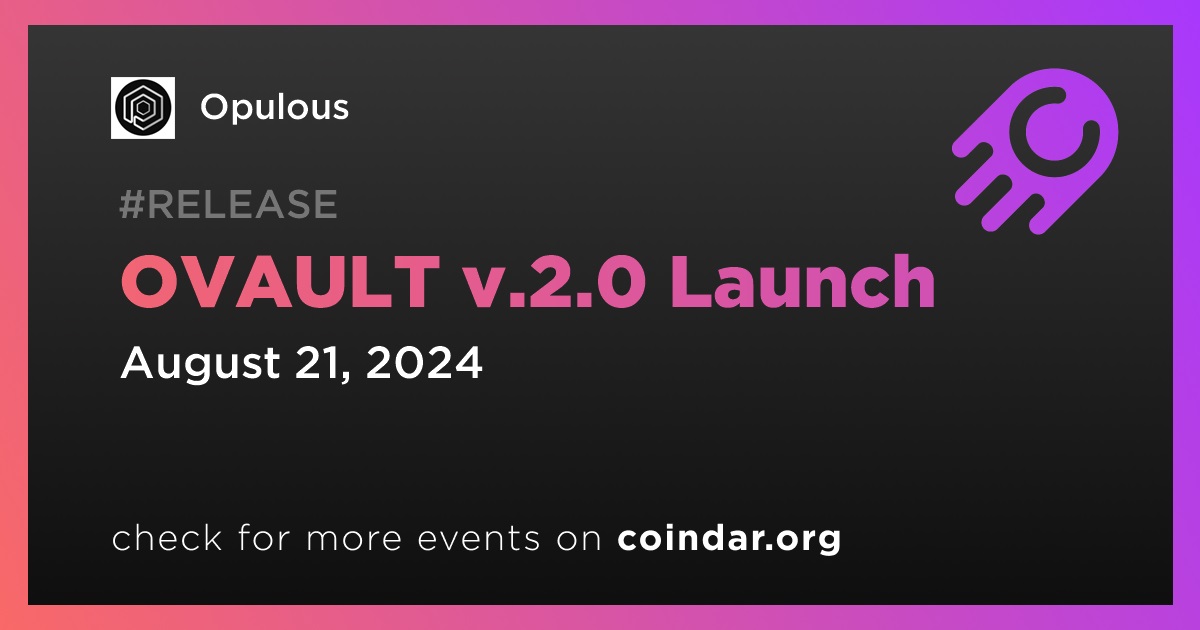 Opulous

#RELEASE

OVAULT v.2.0 Launch

August 21, 2024

check for more events on coindar.org